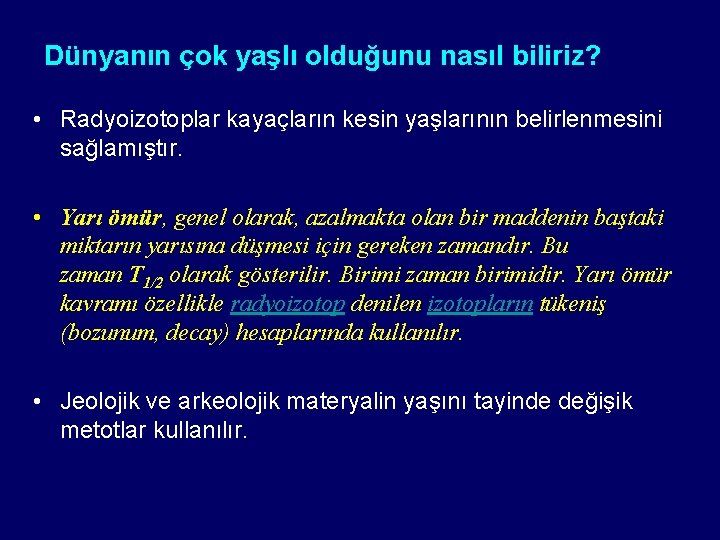 Dünyanın çok yaşlı olduğunu nasıl biliriz?

• Radyoizotoplar kayaçların kesin yaşlarının belirlenmesini sağlamıştır.

• Yarı ömür, genel olarak, azalmakta olan bir maddenin baştaki miktarın yarısına düşmesi için gereken zamandır. Bu zaman $T_{1/2}$ olarak gösterilir. Birimi zaman birimidir. Yarı ömür kavramı özellikle radyoizotop denilen izotopların tükeniş (bozunum, decay) hesaplarında kullanılır.

• Jeolojik ve arkeolojik materyalin yaşını tayinde değişik metotlar kullanılır.